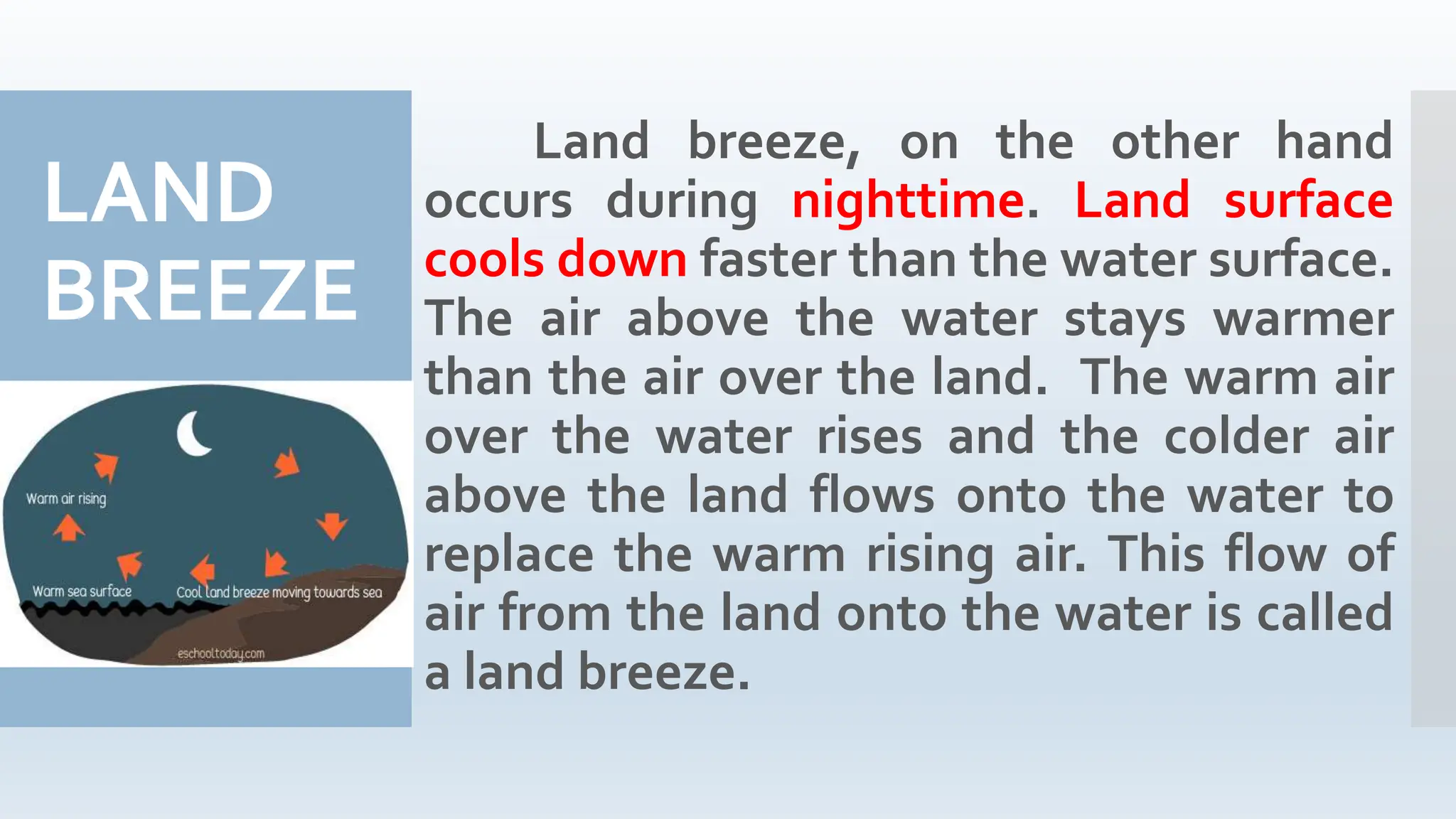 LAND BREEZE

Warm air rising

Warm sea surface

Cool land breeze moving towards sea

eschooltoday.com

Land breeze, on the other hand occurs during nighttime. Land surface cools down faster than the water surface. The air above the water stays warmer than the air over the land. The warm air over the water rises and the colder air above the land flows onto the water to replace the warm rising air. This flow of air from the land onto the water is called a land breeze.